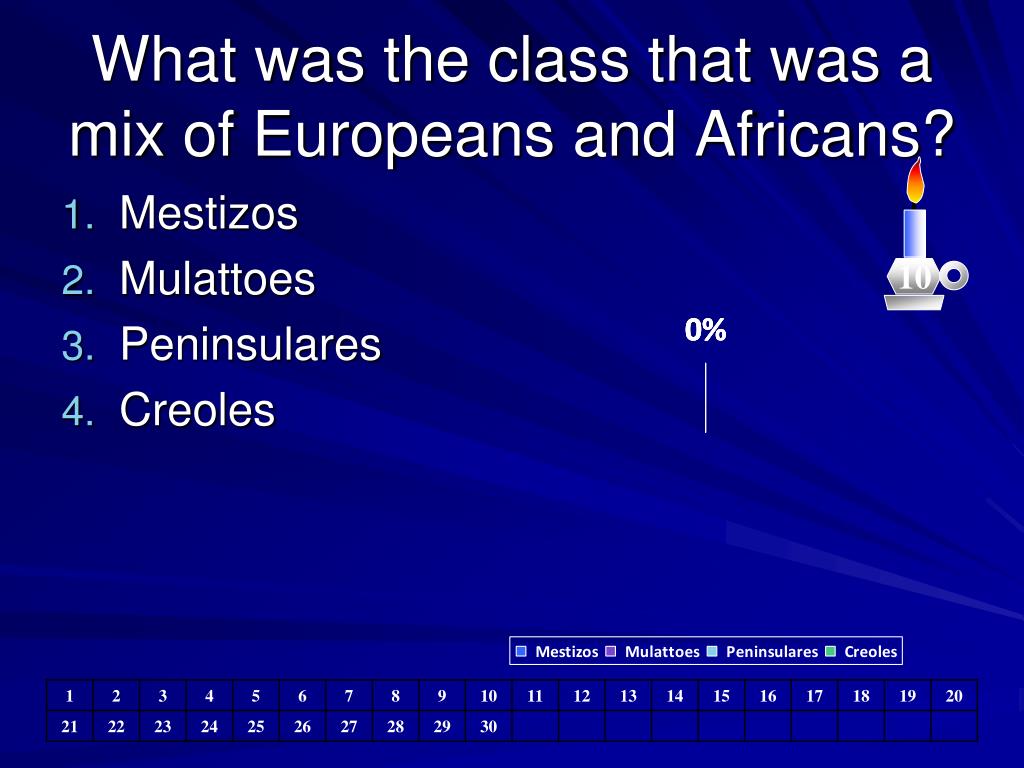 What was the class that was a mix of Europeans and Africans?

1. Mestizos
2. Mulattoes
3. Peninsulares
4. Creoles

10

0%

Mestizos Mulattoes Peninsulares Creoles

| 1 | 2 | 3 | 4 | 5 | 6 | 7 | 8 | 9 | 10 | 11 | 12 | 13 | 14 | 15 | 16 | 17 | 18 | 19 | 20 |
|---|---|---|---|---|---|---|---|---|---|---|---|---|---|---|---|---|---|---|---|
| 21 | 22 | 23 | 24 | 25 | 26 | 27 | 28 | 29 | 30 | | | | | | | | | | |